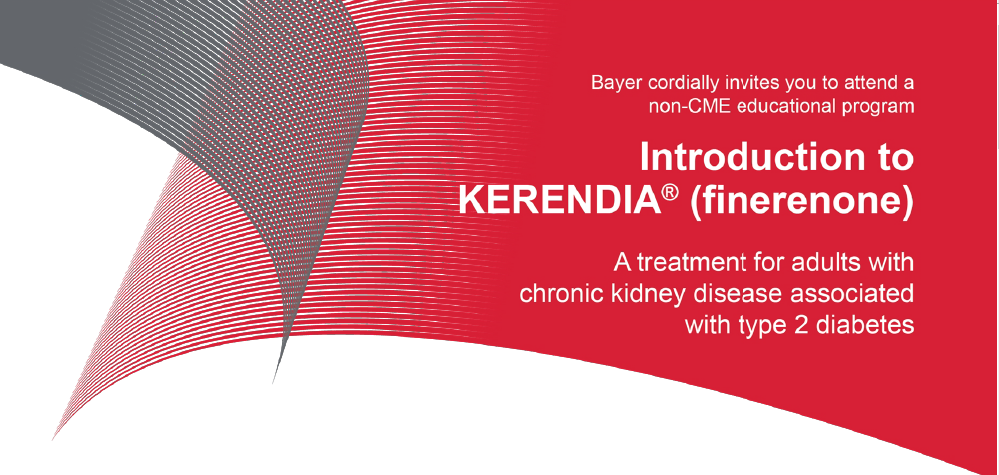 Bayer cordially invites you to attend a non-CME educational program

Introduction to KERENDIA® (finerenone)

A treatment for adults with chronic kidney disease associated with type 2 diabetes